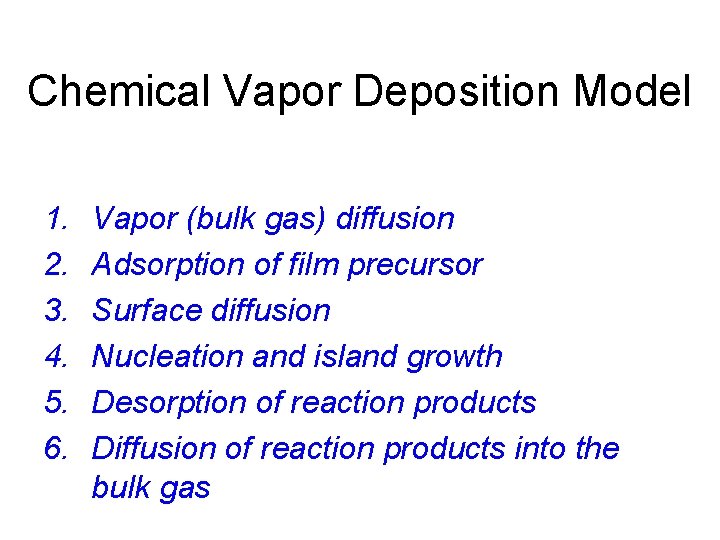 Chemical Vapor Deposition Model

1. Vapor (bulk gas) diffusion
2. Adsorption of film precursor
3. Surface diffusion
4. Nucleation and island growth
5. Desorption of reaction products
6. Diffusion of reaction products into the bulk gas